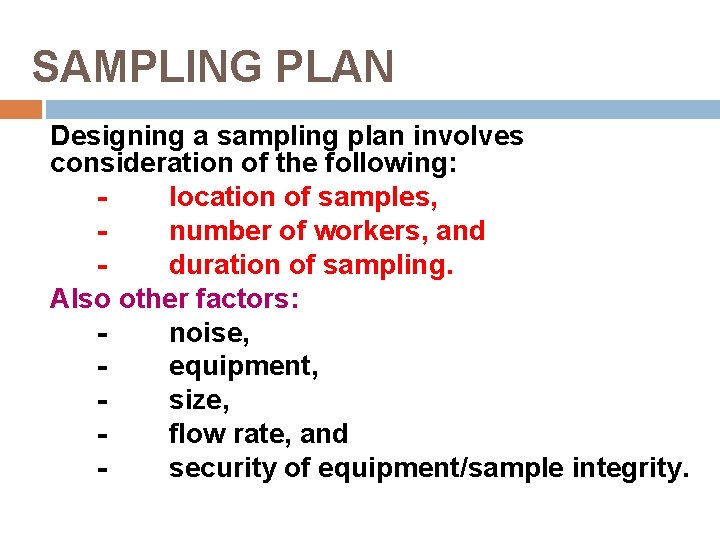 SAMPLING PLAN

Designing a sampling plan involves consideration of the following:

- location of samples,
- number of workers, and
- duration of sampling.

Also other factors:

- noise,
- equipment,
- size,
- flow rate, and
- security of equipment/sample integrity.